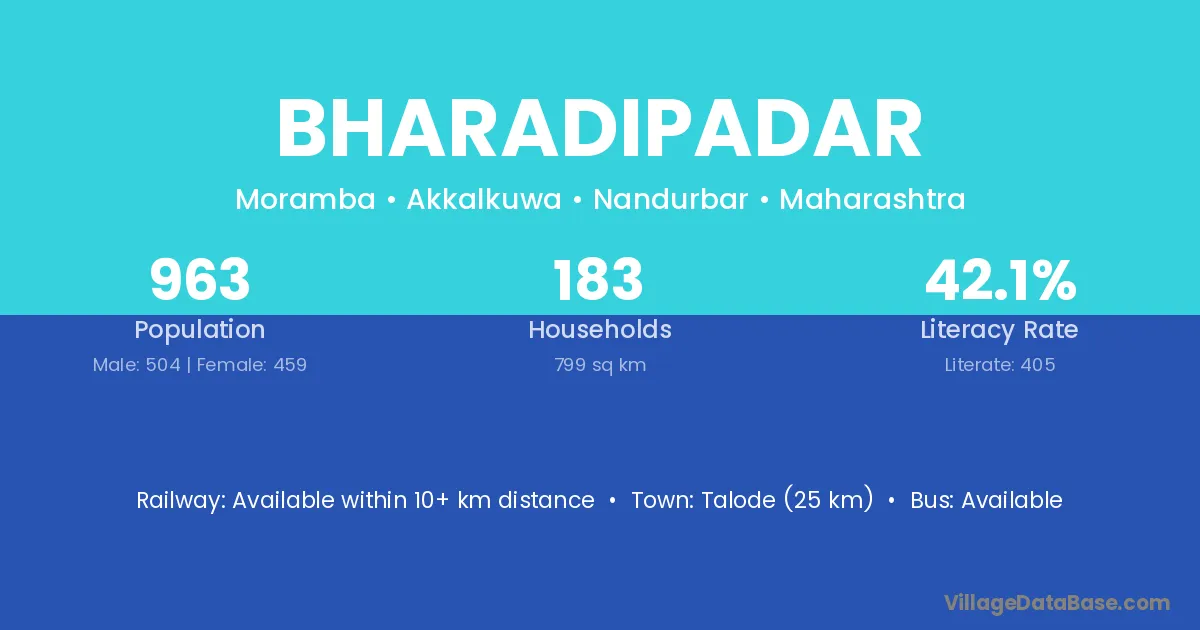 BHARADIPADAR

Moramba • Akkalkuwa • Nandurbar • Maharashtra

963
Population
Male: 504 | Female: 459

183
Households
799 sq km

42.1%
Literacy Rate
Literate: 405

Railway: Available within 10+ km distance • Town: Talode (25 km) • Bus: Available

VillageDataBase.com